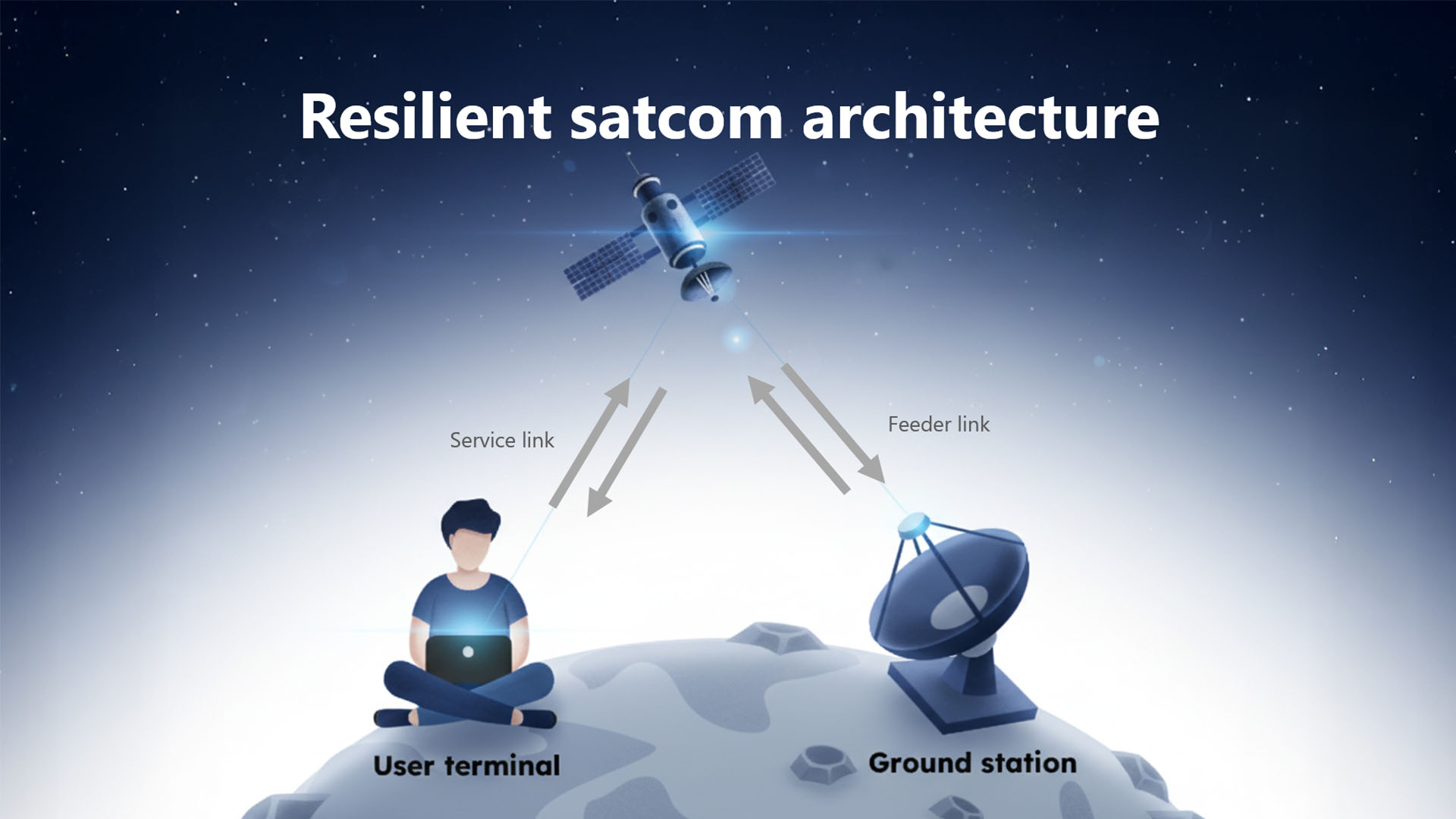 Resilient satcom architecture

Service link

Feeder link

User terminal

Ground station